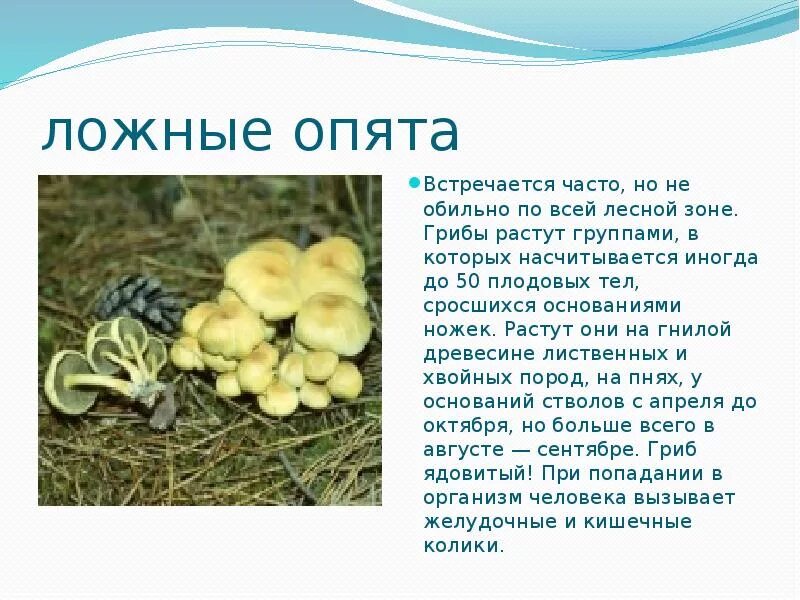 ложные опята

Встречается часто, но не обильно по всей лесной зоне. Грибы растут группами, в которых насчитывается иногда до 50 плодовых тел, сросшихся основаниями ножек. Растут они на гнилой древесине лиственных и хвойных пород, на пнях, у оснований стволов с апреля до октября, но больше всего в августе — сентябре. Гриб ядовитый! При попадании в организм человека вызывает желудочные и кишечные колики.